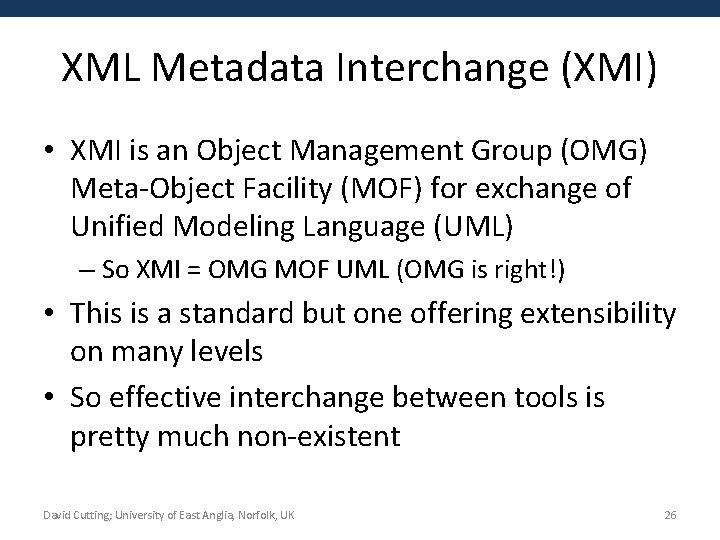 XML Metadata Interchange (XMI)

• XMI is an Object Management Group (OMG) Meta-Object Facility (MOF) for exchange of Unified Modeling Language (UML)
– So XMI = OMG MOF UML (OMG is right!)
• This is a standard but one offering extensibility on many levels
• So effective interchange between tools is pretty much non-existent

David Cutting; University of East Anglia, Norfolk, UK

26